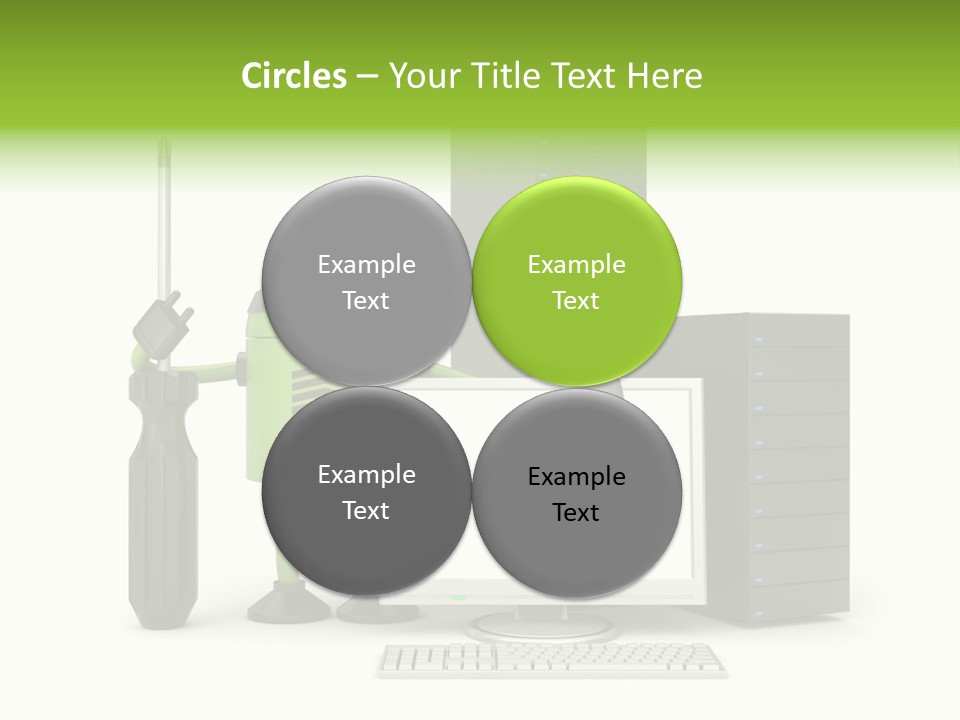 Circles – Your Title Text Here

Example Text

Example Text

Example Text

Example Text